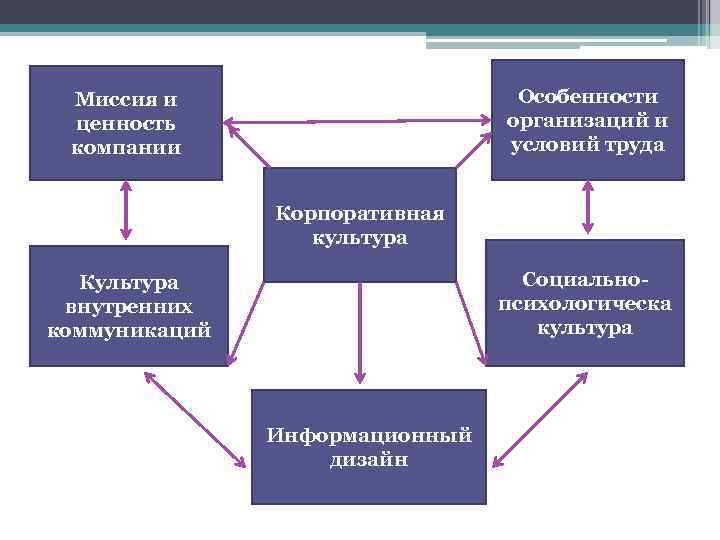 Миссия и ценность компании

Особенности организаций и условий труда

Корпоративная культура

Культура внутренних коммуникаций

Социально-психологическа культура

Информационный дизайн